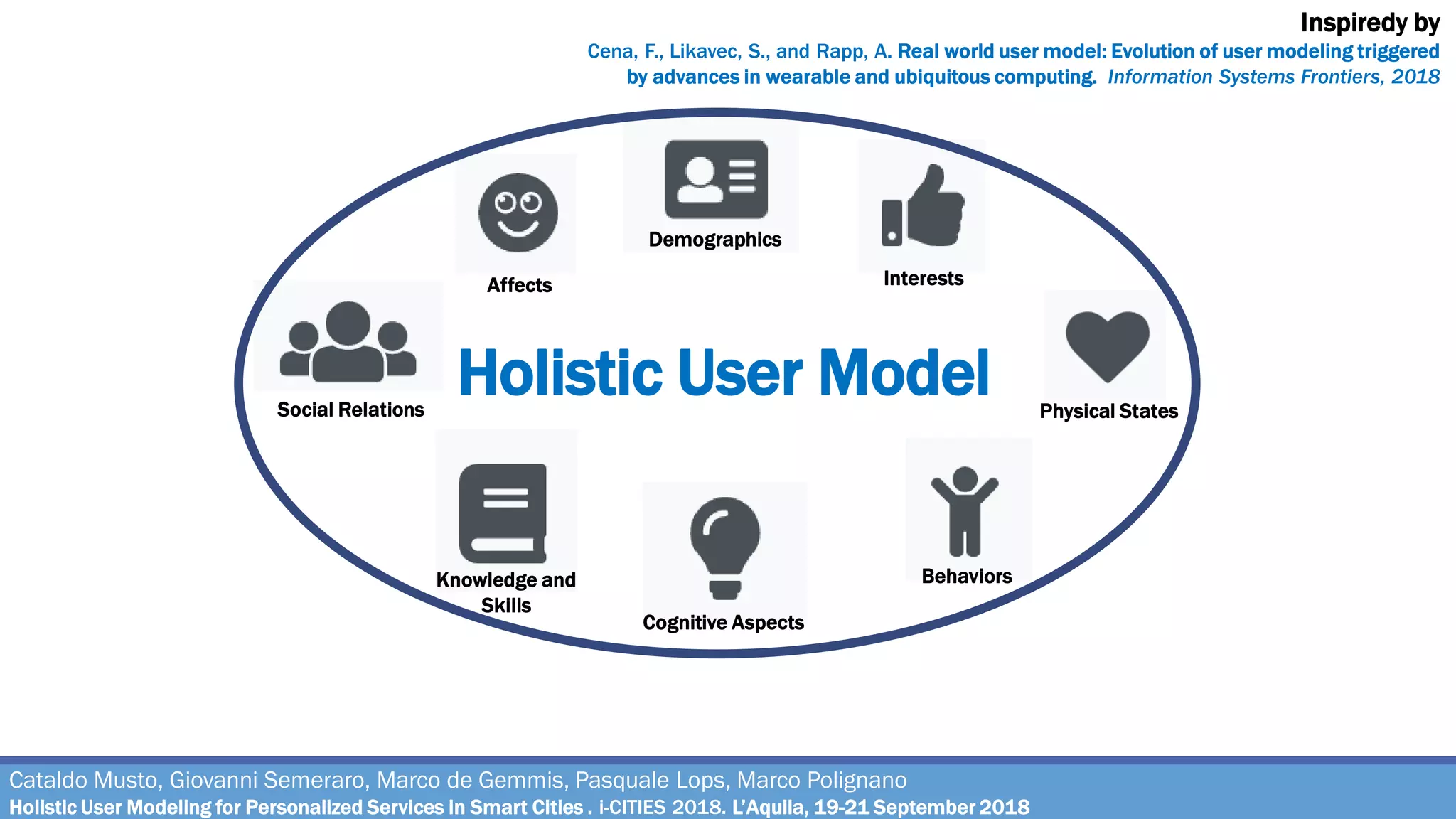 Inspiredy by

Cena, F., Likavec, S., and Rapp, A. Real world user model: Evolution of user modeling triggered by advances in wearable and ubiquitous computing. Information Systems Frontiers, 2018

Demographics

Affects

Interests

Social Relations

Holistic User Model

Physical States

Knowledge and Skills

Cognitive Aspects

Behaviors

Cataldo Musto, Giovanni Semeraro, Marco de Gemmis, Pasquale Lops, Marco Polignano
Holistic User Modeling for Personalized Services in Smart Cities . i-CITIES 2018. L'Aquila, 19-21 September 2018